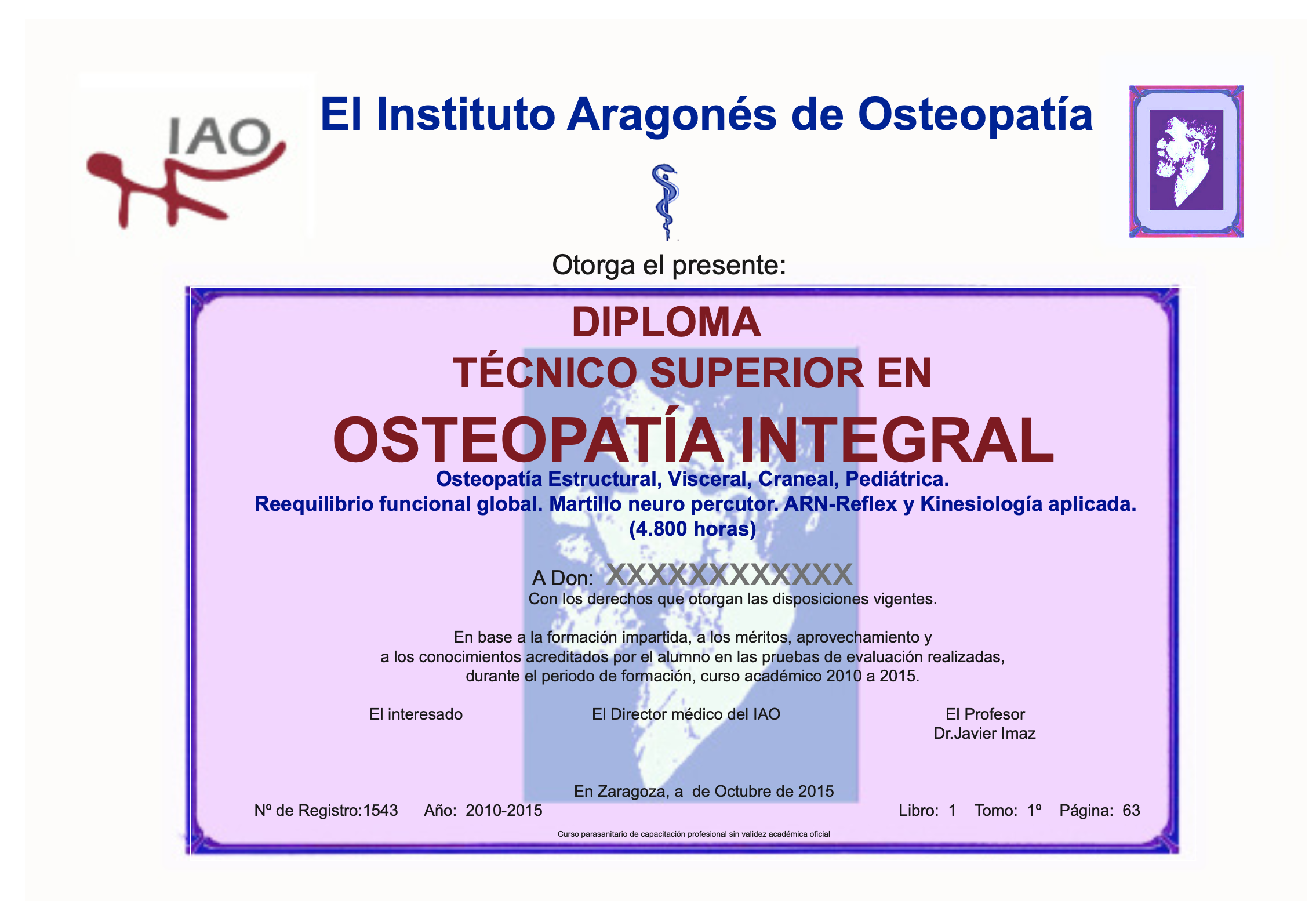 IAO

El Instituto Aragonés de Osteopatía

Otorga el presente:

DIPLOMA

TÉCNICO SUPERIOR EN

OSTEOPATÍA INTEGRAL

Osteopatía Estructural, Visceral, Craneal, Pediátrica.
Reequilibrio funcional global. Martillo neuro percutor. ARN-Reflex y Kinesiología aplicada.
(4.800 horas)

A Don: XXXXXXXXXXXX
Con los derechos que otorgan las disposiciones vigentes.

En base a la formación impartida, a los méritos, aprovechamiento y a los conocimientos acreditados por el alumno en las pruebas de evaluación realizadas, durante el periodo de formación, curso académico 2010 a 2015.

El interesado

El Director médico del IAO

El Profesor
Dr.Javier Imaz

En Zaragoza, a de Octubre de 2015

Nº de Registro:1543 Año: 2010-2015

Libro: 1 Tomo: 1º Página: 63

Curso parasanitario de capacitación profesional sin validez académica oficial